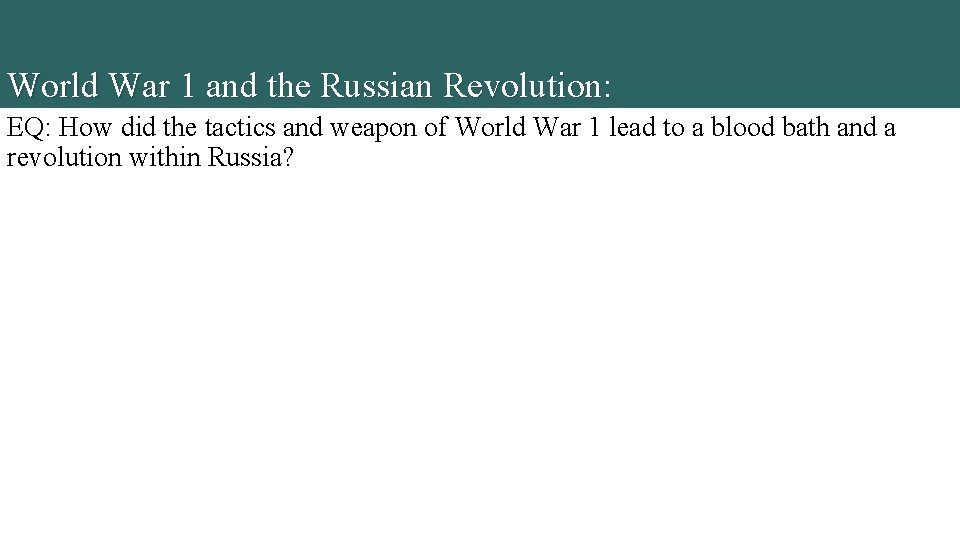 World War 1 and the Russian Revolution:

EQ: How did the tactics and weapon of World War 1 lead to a blood bath and a revolution within Russia?